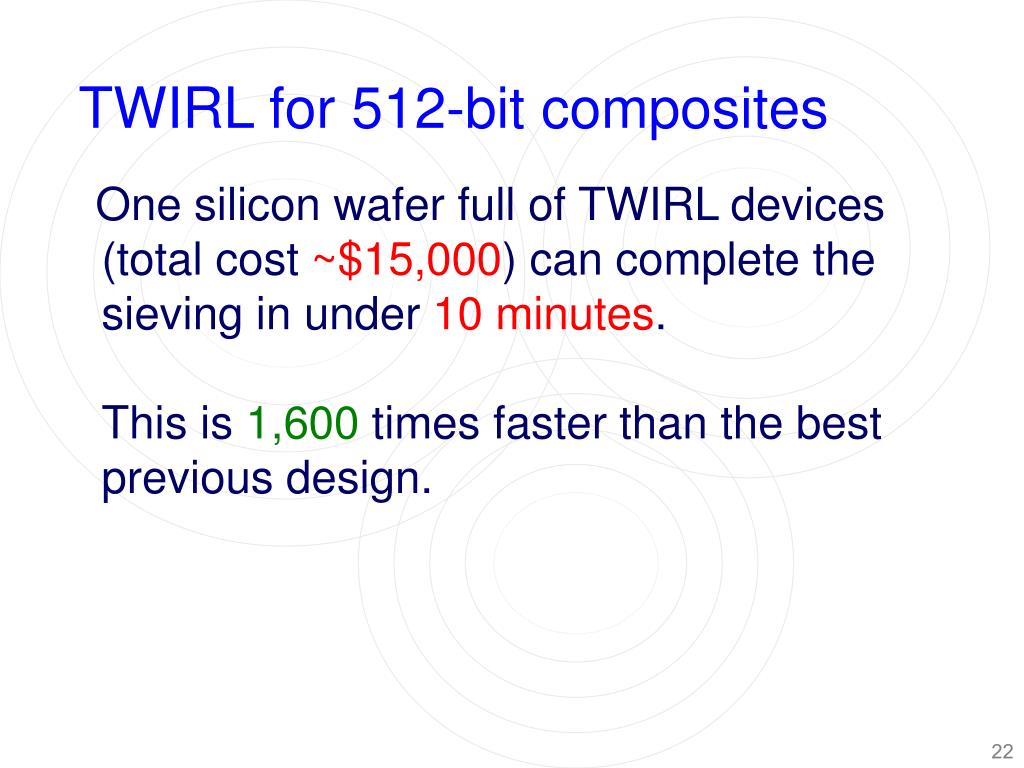 TWIRL for 512-bit composites

One silicon wafer full of TWIRL devices (total cost ~\$15,000) can complete the sieving in under 10 minutes.

This is 1,600 times faster than the best previous design.

22